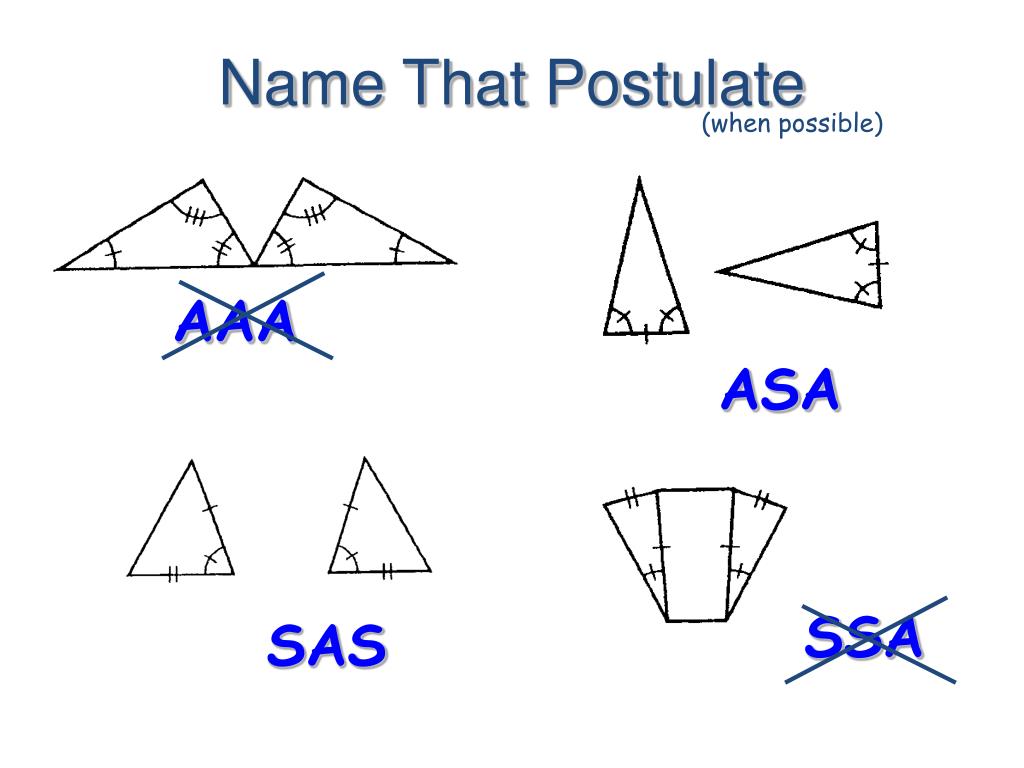 Name That Postulate
(when possible)

AAA

ASA

SAS

SSA